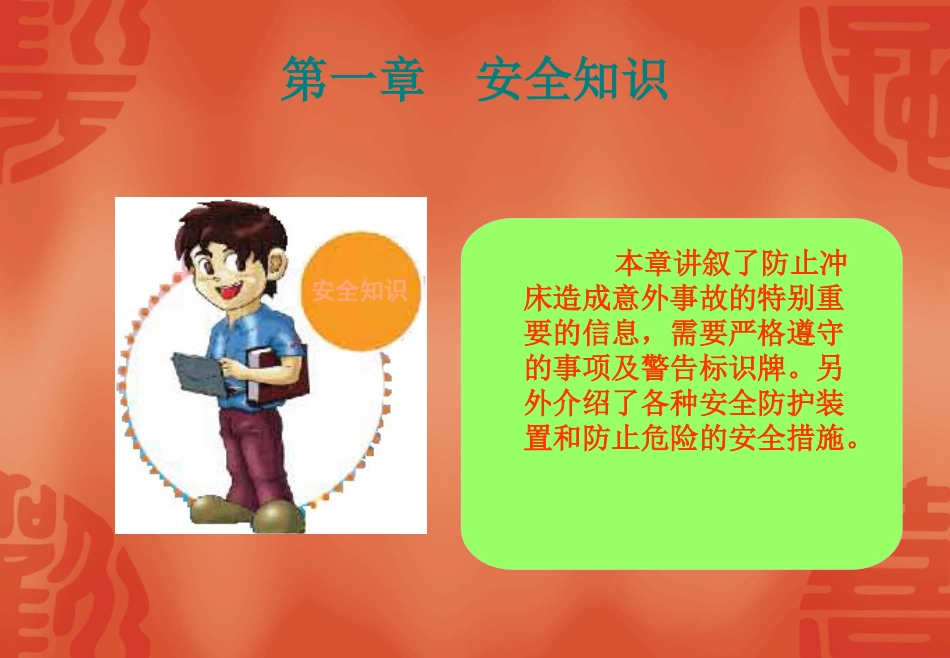 第一章　安全知识

安全知识

本章讲叙了防止冲床造成意外事故的特别重要的信息，需要严格遵守的事项及警告标识牌。另外介绍了各种安全防护装置和防止危险的安全措施。